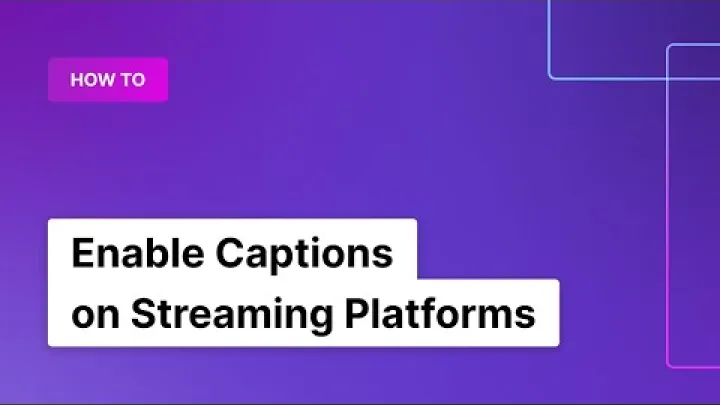 HOW TO

Enable Captions on Streaming Platforms